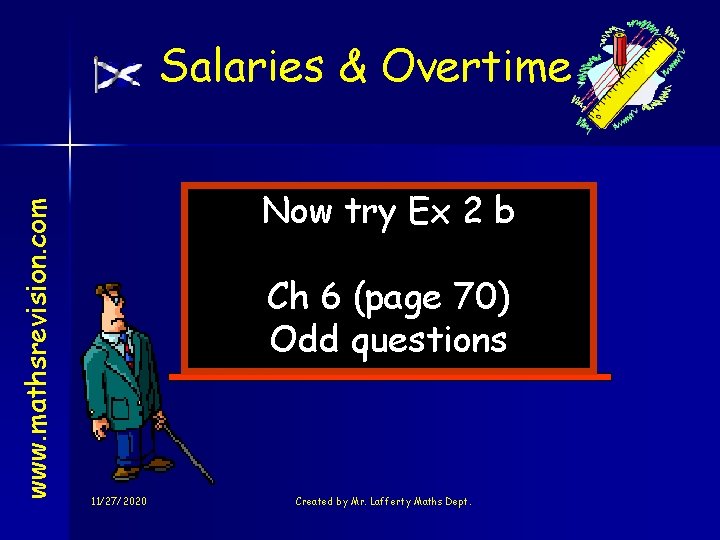 Salaries & Overtime

www.mathsrevision.com

Now try Ex 2 b

Ch 6 (page 70)
Odd questions

11/27/2020

Created by Mr. Lafferty Maths Dept.